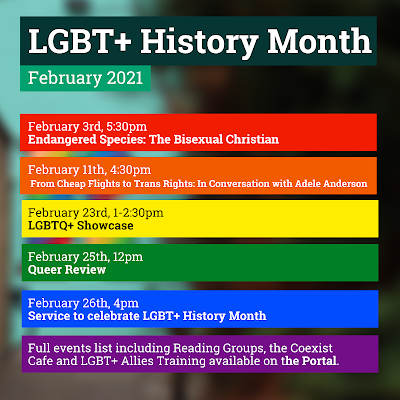 LGBT+ History Month

February 2021

February 3rd, 5:30pm
Endangered Species: The Bisexual Christian

February 11th, 4:30pm
From Cheap Flights to Trans Rights: In Conversation with Adele Anderson

February 23rd, 1-2:30pm
LGBTQ+ Showcase

February 25th, 12pm
Queer Review

February 26th, 4pm
Service to celebrate LGBT+ History Month

Full events list including Reading Groups, the Coexist Cafe and LGBT+ Allies Training available on the Portal.